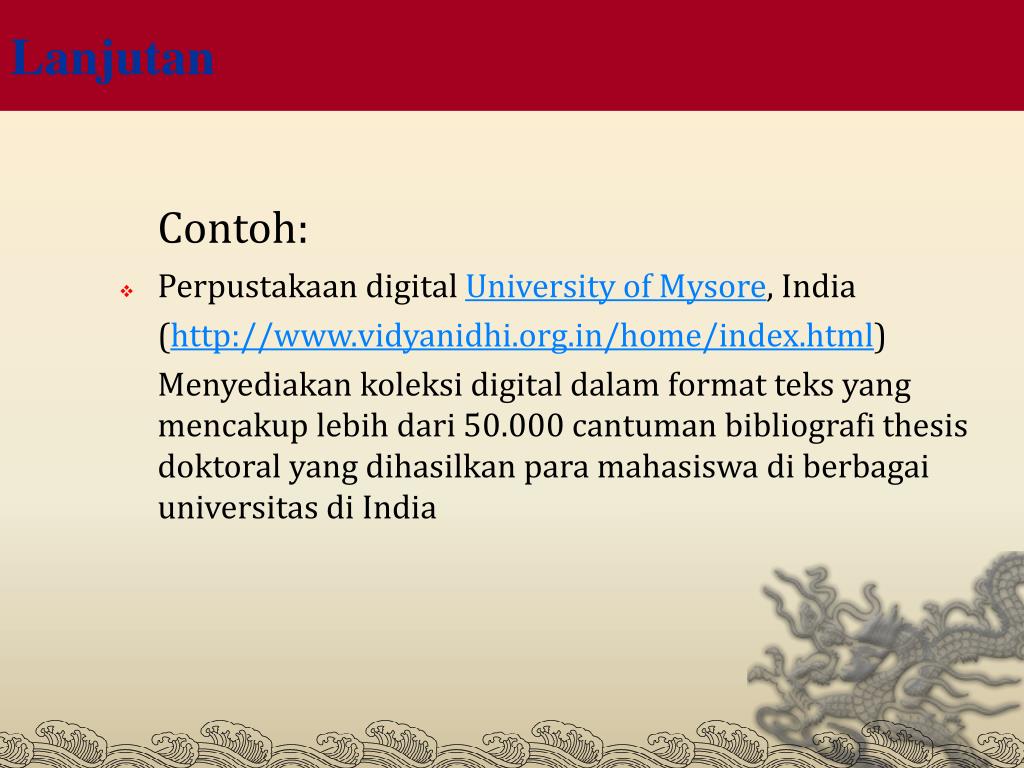 Lanjutan

Contoh:

Perpustakaan digital University of Mysore, India (http://www.vidyanidhi.org.in/home/index.html)

Menyediakan koleksi digital dalam format teks yang mencakup lebih dari 50.000 cantuman bibliografi thesis doktoral yang dihasilkan para mahasiswa di berbagai universitas di India